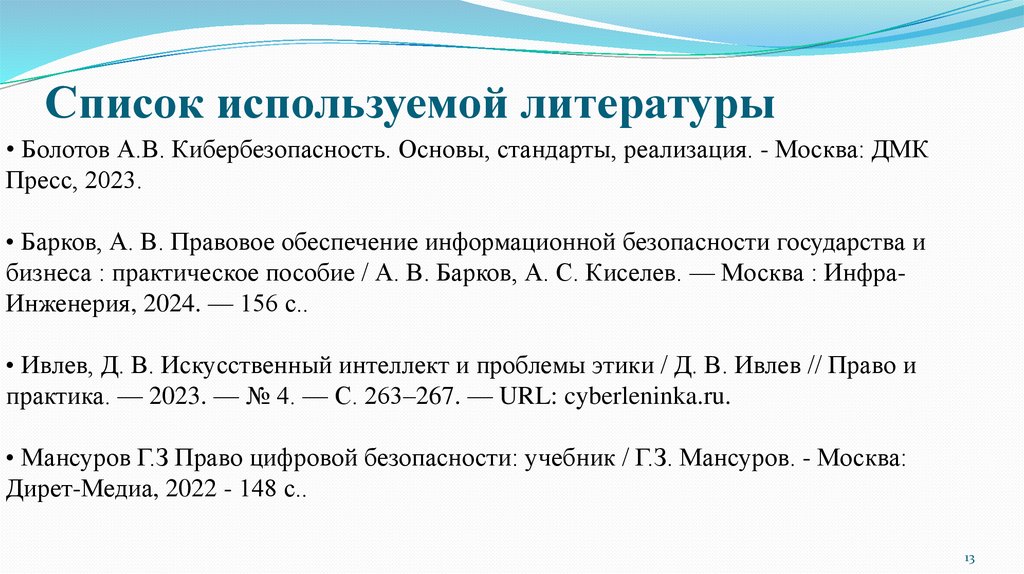 Список используемой литературы

• Болотов А.В. Кибербезопасность. Основы, стандарты, реализация. - Москва: ДМК Пресс, 2023.

• Барков, А. В. Правовое обеспечение информационной безопасности государства и бизнеса : практическое пособие / А. В. Барков, А. С. Киселев. — Москва : Инфра-Инженерия, 2024. — 156 с..

• Ивлев, Д. В. Искусственный интеллект и проблемы этики / Д. В. Ивлев // Право и практика. — 2023. — № 4. — С. 263–267. — URL: cyberleninka.ru.

• Мансуров Г.З Право цифровой безопасности: учебник / Г.З. Мансуров. - Москва: Дирет-Медиа, 2022 - 148 с..

13